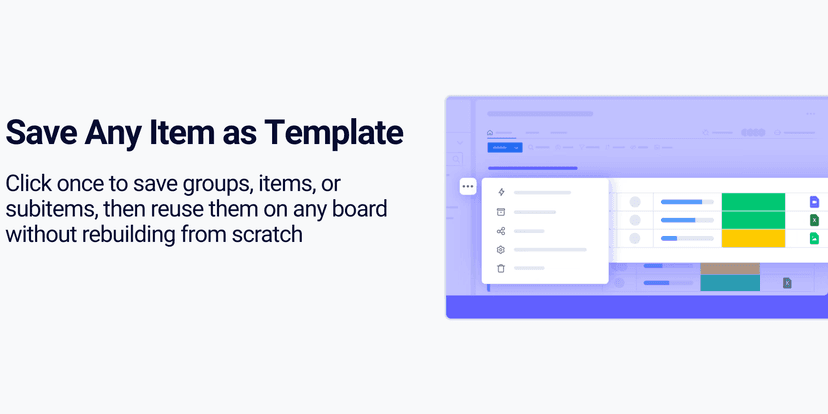 Save Any Item as Template

Click once to save groups, items, or subitems, then reuse them on any board without rebuilding from scratch